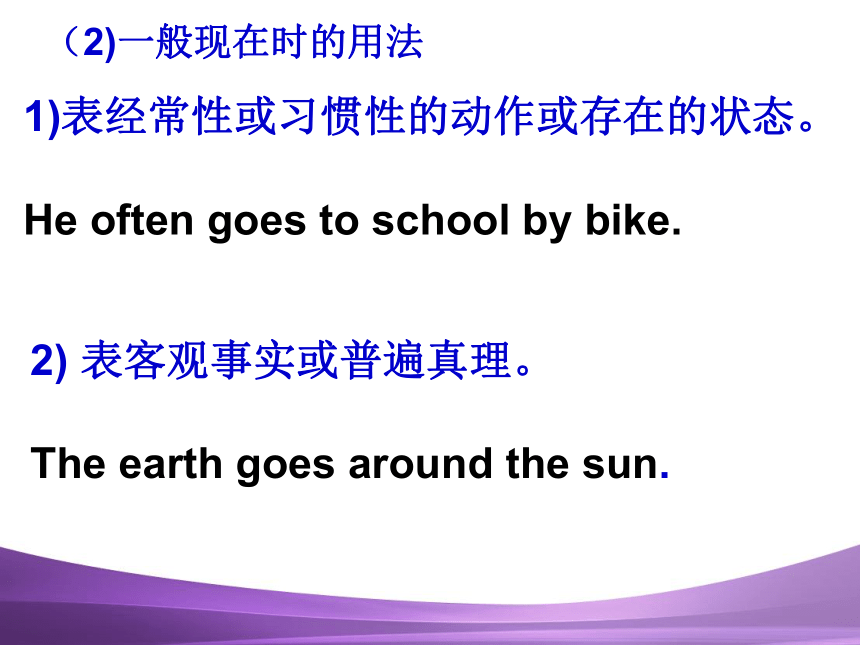 （2)一般现在时的用法

1)表经常性或习惯性的动作或存在的状态。

He often goes to school by bike.

2) 表客观事实或普遍真理。

The earth goes around the sun.